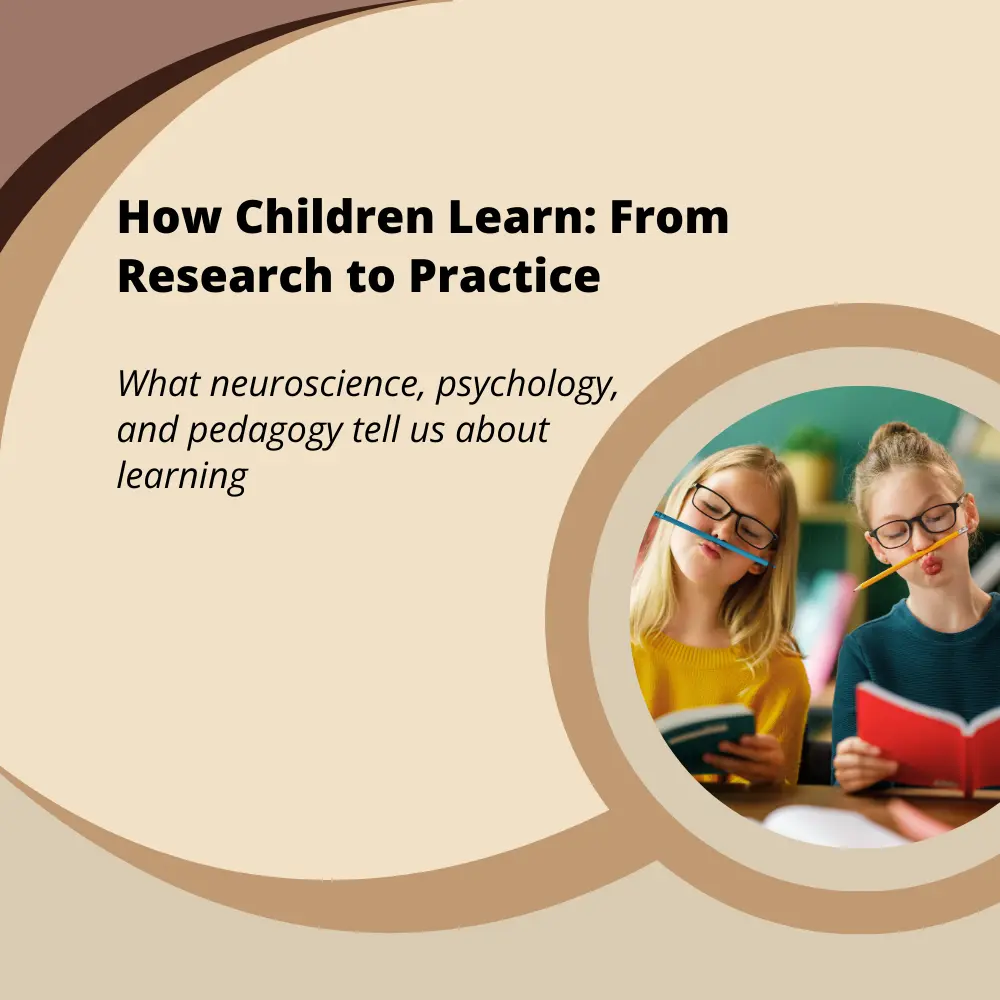 How Children Learn: From Research to Practice

What neuroscience, psychology, and pedagogy tell us about learning